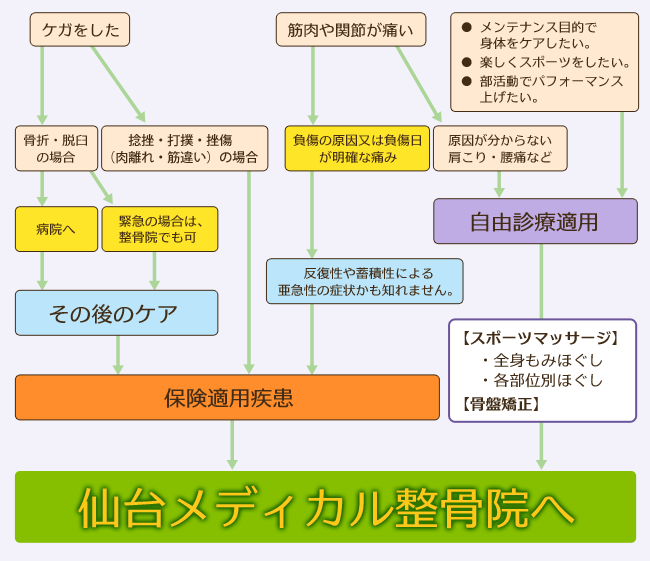 ケガをした

筋肉や関節が痛い

● メンテナンス目的で身体をケアしたい。
● 楽しくスポーツをしたい。
● 部活動でパフォーマンス上げたい。

骨折・脱臼の場合

捻挫・打撲・挫傷（肉離れ・筋違い）の場合

負傷の原因又は負傷日が明確な痛み

原因が分からない肩こり・腰痛など

病院へ

緊急の場合は、整骨院でも可

自由診療適用

反復性や蓄積性による亜急性の症状かも知れません。

その後のケア

【スポーツマッサージ】
・全身もみほぐし
・各部位別ほぐし
【骨盤矯正】

保険適用疾患

仙台メディカル整骨院へ